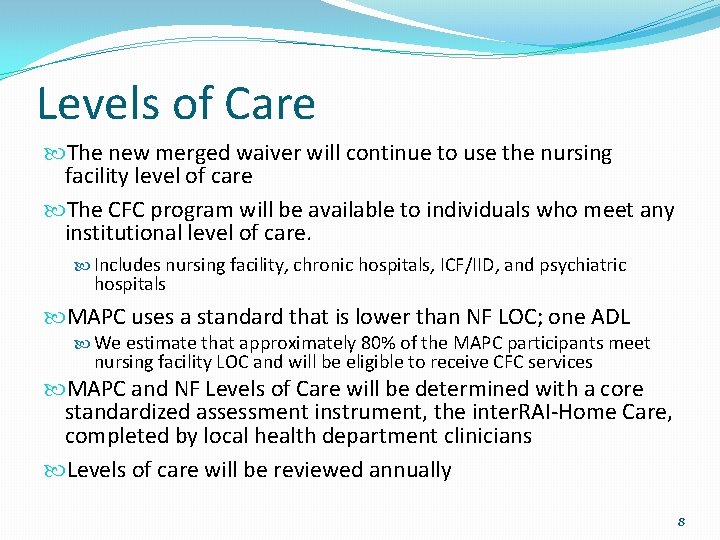 Levels of Care

The new merged waiver will continue to use the nursing facility level of care

The CFC program will be available to individuals who meet any institutional level of care.

Includes nursing facility, chronic hospitals, ICF/IID, and psychiatric hospitals

MAPC uses a standard that is lower than NF LOC; one ADL

We estimate that approximately 80% of the MAPC participants meet nursing facility LOC and will be eligible to receive CFC services

MAPC and NF Levels of Care will be determined with a core standardized assessment instrument, the interRAI-Home Care, completed by local health department clinicians

Levels of care will be reviewed annually

8